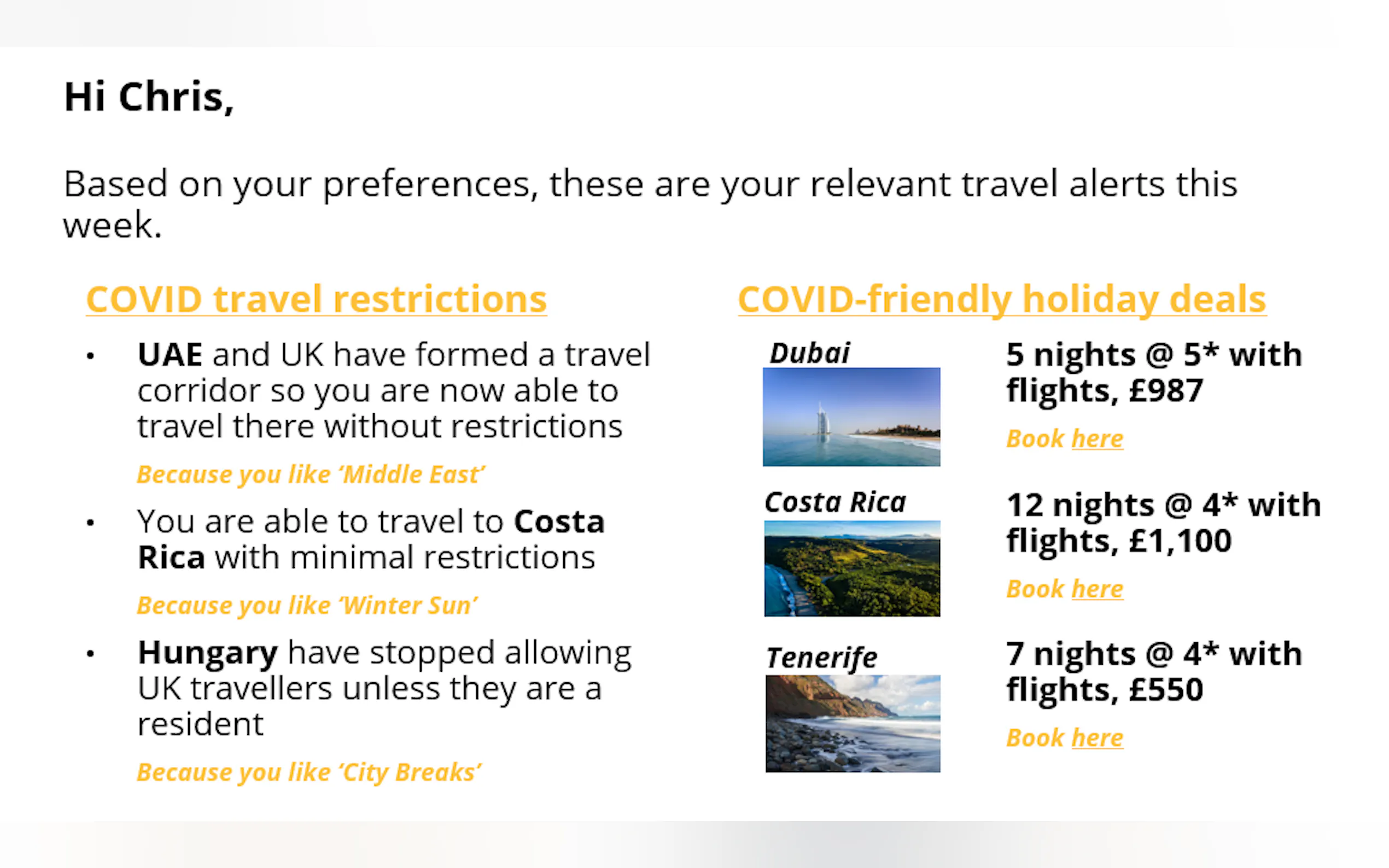 Hi Chris,

Based on your preferences, these are your relevant travel alerts this week.

COVID travel restrictions

• UAE and UK have formed a travel corridor so you are now able to travel there without restrictions

Because you like 'Middle East'

• You are able to travel to Costa Rica with minimal restrictions

Because you like 'Winter Sun'

• Hungary have stopped allowing UK travellers unless they are a resident

Because you like 'City Breaks'

COVID-friendly holiday deals

Dubai

5 nights @ 5* with flights, £987

Book here

Costa Rica

12 nights @ 4* with flights, £1,100

Book here

Tenerife

7 nights @ 4* with flights, £550

Book here